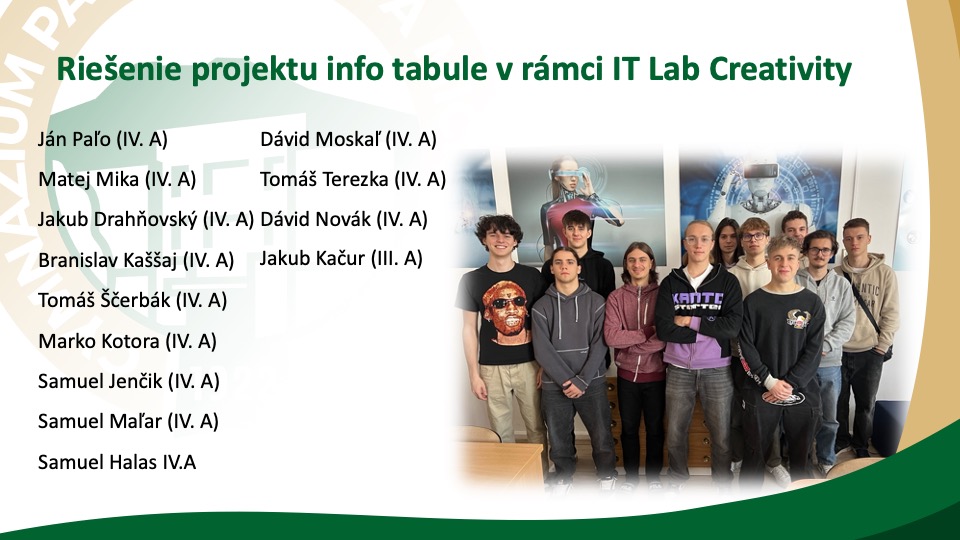 Riešenie projektu info tabule v rámci IT Lab Creativity

Ján Paľo (IV. A)
Matej Mika (IV. A)
Jakub Drahňovský (IV. A)
Branislav Kaššaj (IV. A)
Tomáš Ščerbák (IV. A)
Marko Kotora (IV. A)
Samuel Jenčik (IV. A)
Samuel Maľar (IV. A)
Samuel Halas IV.A

Dávid Moskaľ (IV. A)
Tomáš Terezka (IV. A)
Dávid Novák (IV. A)
Jakub Kačur (III. A)